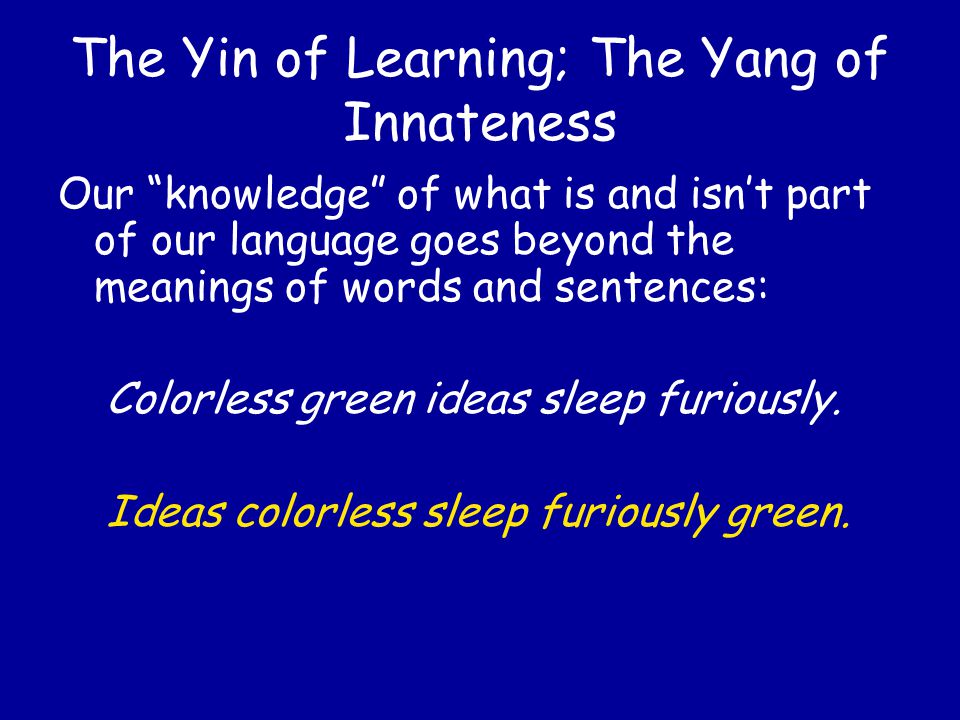 The Yin of Learning; The Yang of Innateness

Our “knowledge” of what is and isn’t part of our language goes beyond the meanings of words and sentences:

Colorless green ideas sleep furiously.

Ideas colorless sleep furiously green.